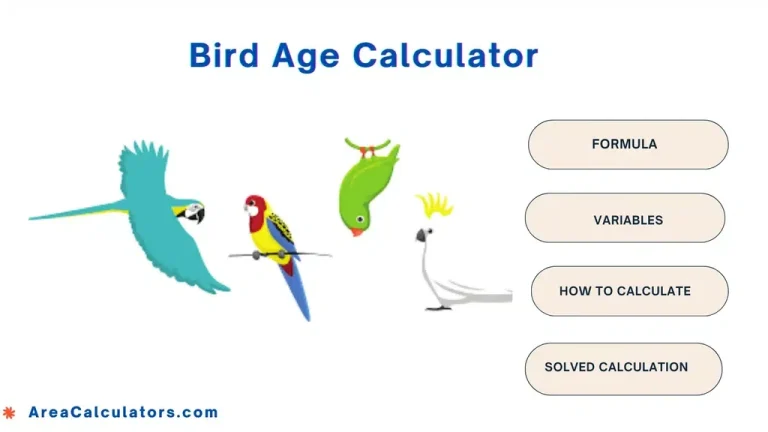 Bird Age Calculator

FORMULA

VARIABLES

HOW TO CALCULATE

SOLVED CALCULATION

AreaCalculators.com